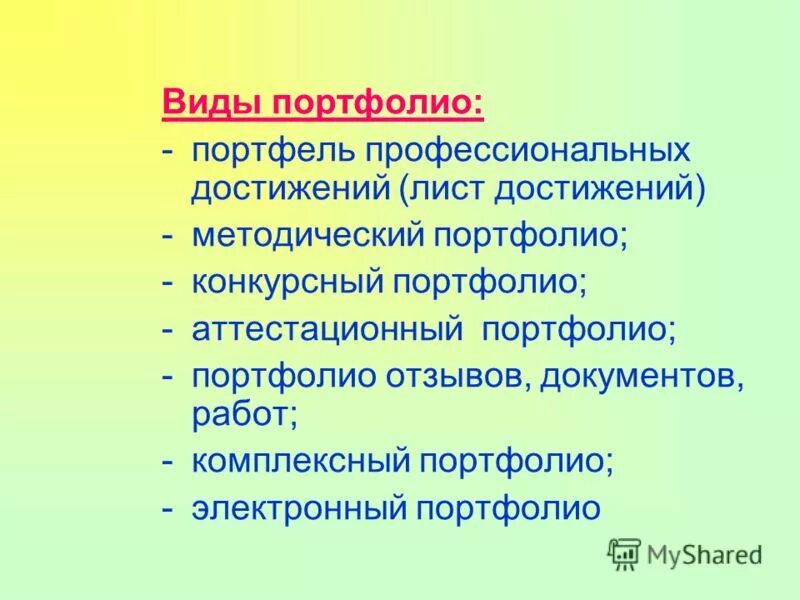 Виды портфолио:

- портфель профессиональных достижений (лист достижений)
- методический портфолио;
- конкурсный портфолио;
- аттестационный портфолио;
- портфолио отзывов, документов, работ;
- комплексный портфолио;
- электронный портфолио

MyShared